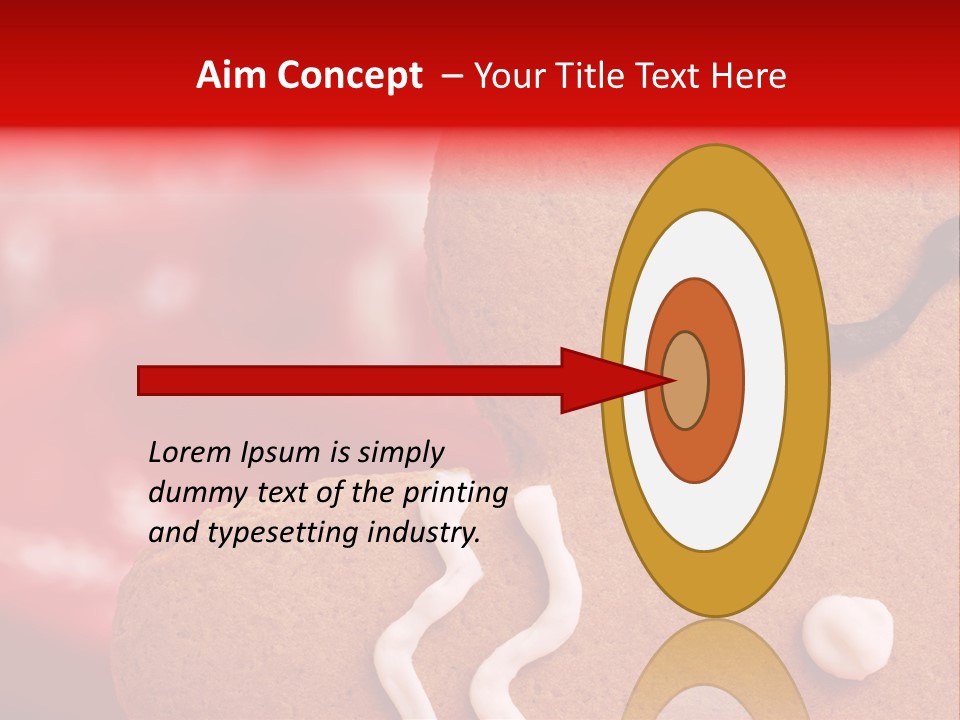 Aim Concept – Your Title Text Here

Lorem Ipsum is simply dummy text of the printing and typesetting industry.